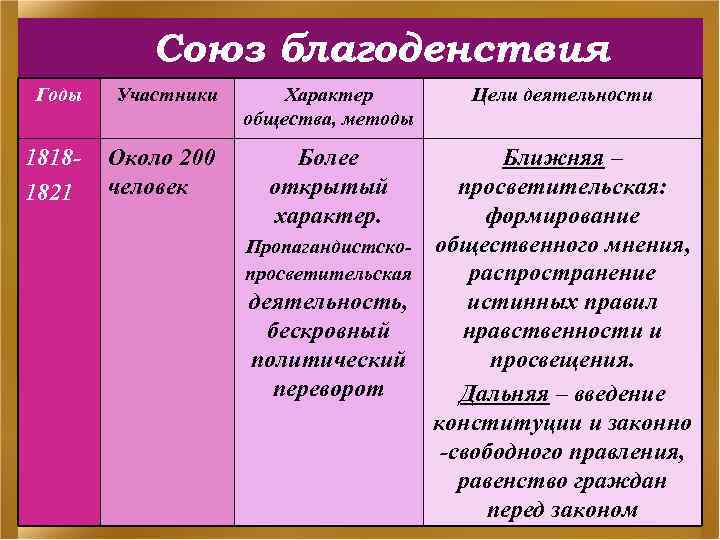 Союз благоденствия

| Годы | Участники | Характер общества, методы | Цели деятельности |
|---|---|---|---|
| 1818-1821 | Около 200 человек | Более открытый характер. Пропагандистско-просветительская деятельность, бескровный политический переворот | Ближняя – просветительская: формирование общественного мнения, распространение истинных правил нравственности и просвещения. Дальняя – введение конституции и законно -свободного правления, равенство граждан перед законом |